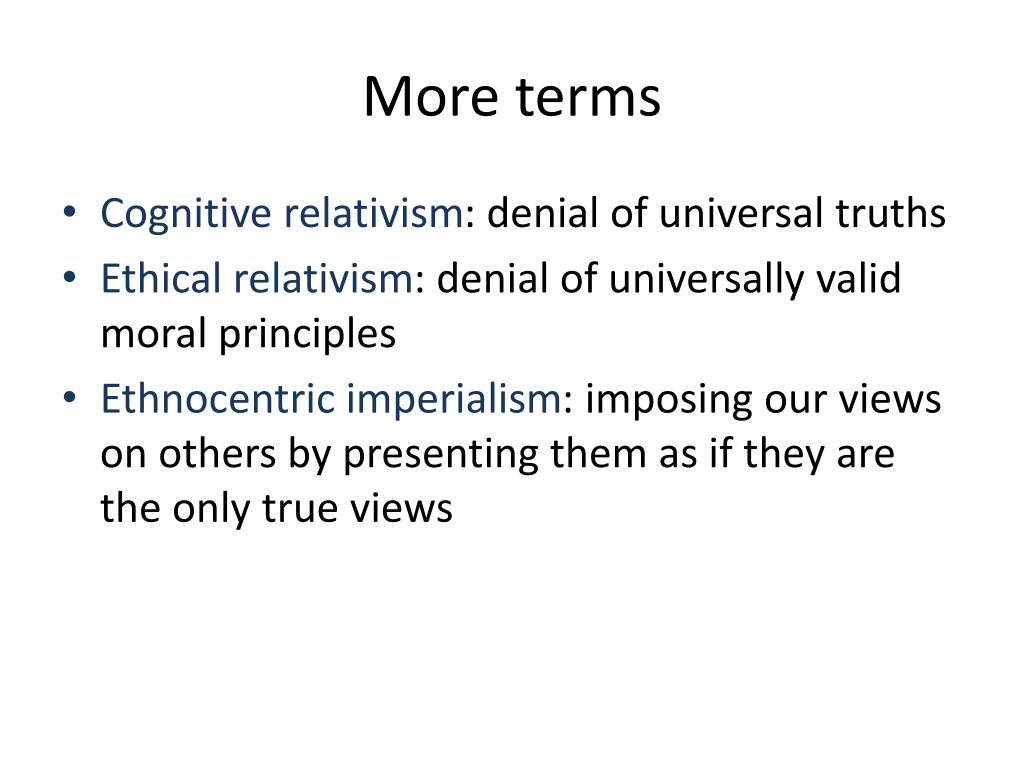 More terms

• Cognitive relativism: denial of universal truths
• Ethical relativism: denial of universally valid moral principles
• Ethnocentric imperialism: imposing our views on others by presenting them as if they are the only true views